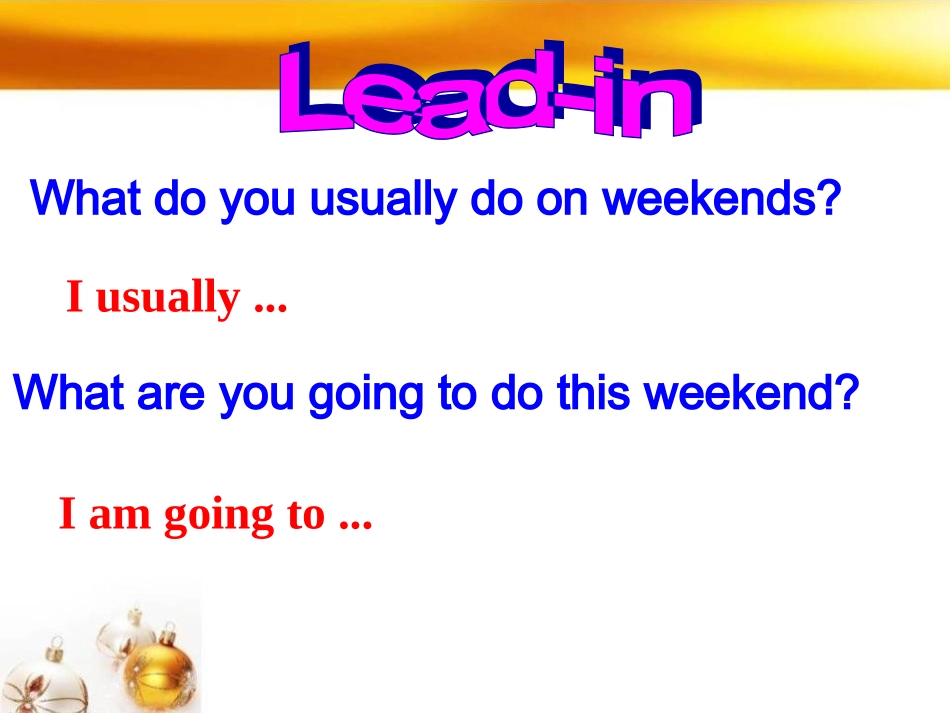 Lead-in

What do you usually do on weekends?

I usually ...

What are you going to do this weekend?

I am going to ...